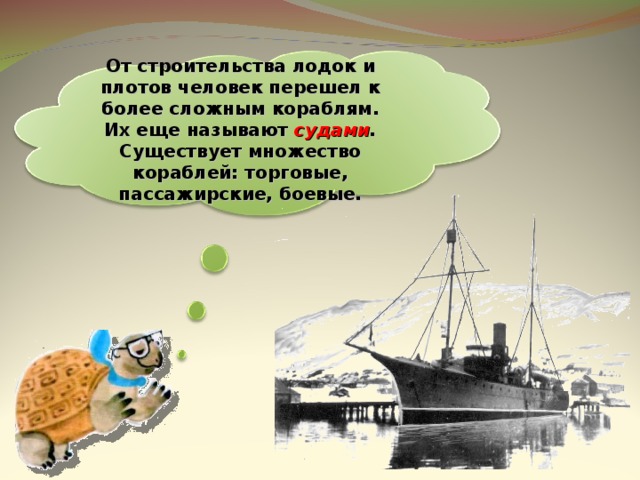 От строительства лодок и плотов человек перешел к более сложным кораблям. Их еще называют судами. Существует множество кораблей: торговые, пассажирские, боевые.